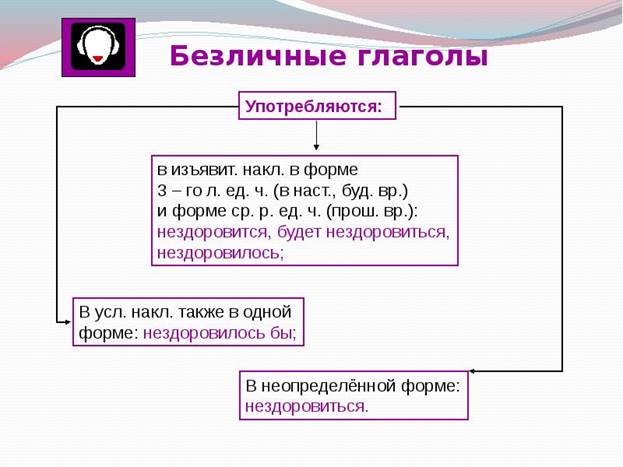 Безличные глаголы

Употребляются:

в изъявит. накл. в форме 3 – го л. ед. ч. (в наст., буд. вр.) и форме ср. р. ед. ч. (прош. вр.): нездоровится, будет нездоровиться, нездоровилось;

В усл. накл. также в одной форме: нездоровилось бы;

В неопределённой форме: нездоровиться.